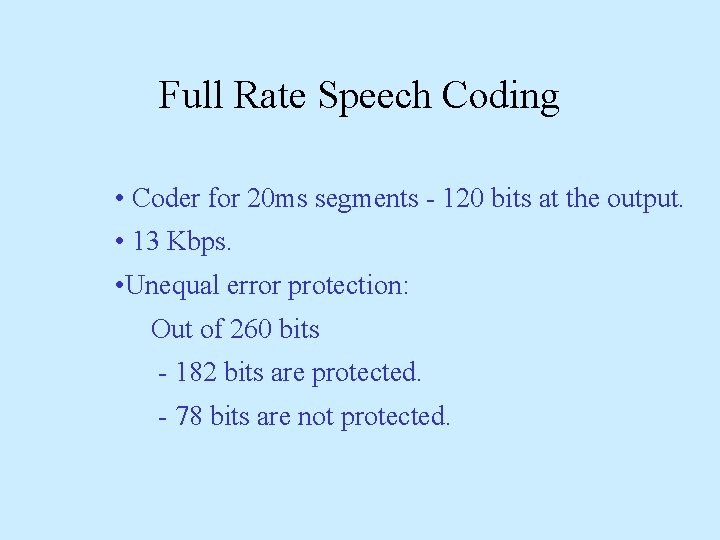 Full Rate Speech Coding

• Coder for 20ms segments - 120 bits at the output.

• 13 Kbps.

•Unequal error protection:

Out of 260 bits

- 182 bits are protected.

- 78 bits are not protected.